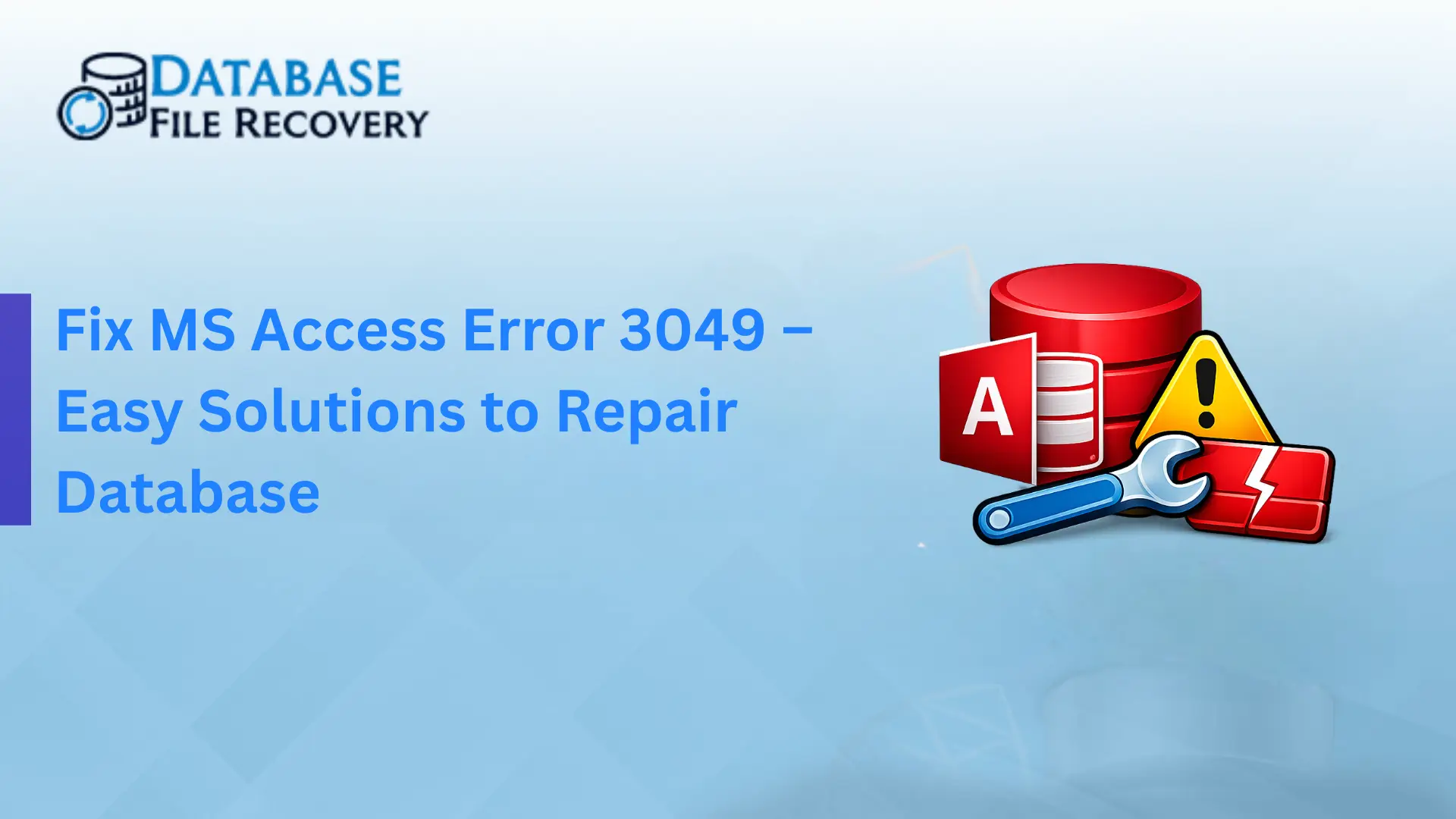 DATABASE
FILE RECOVERY

Fix MS Access Error 3049 – Easy Solutions to Repair Database

A